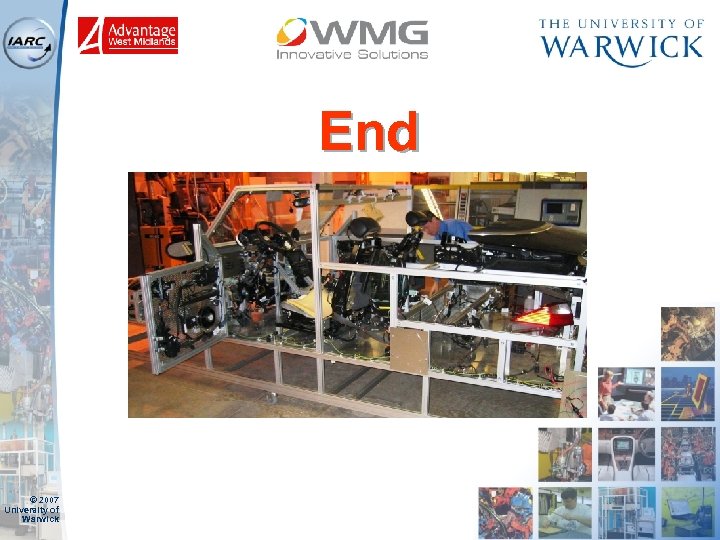 IARC

Advantage West Midlands

WMG
Innovative Solutions

THE UNIVERSITY OF WARWICK

End

© 2007 University of Warwick